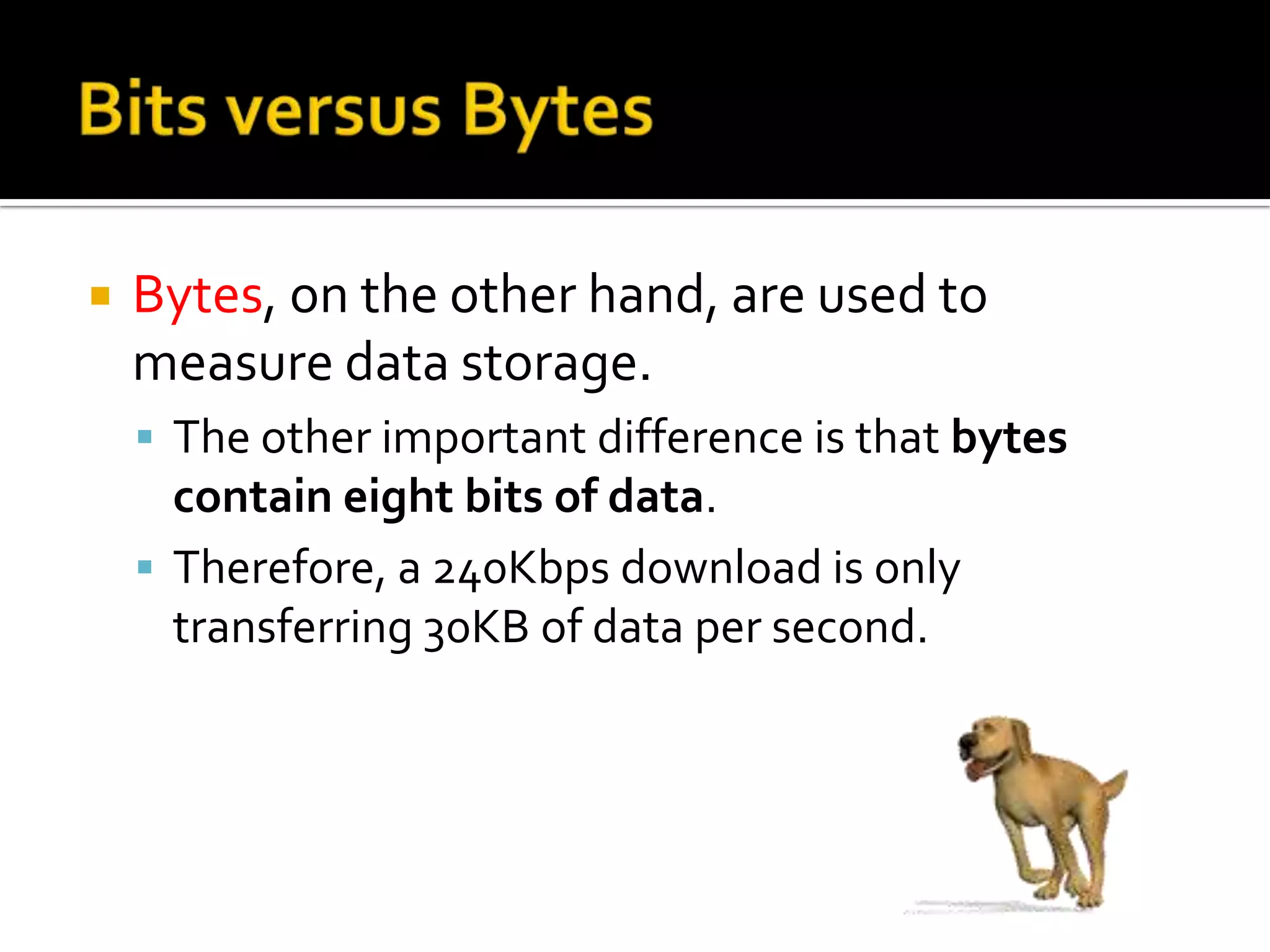 Bits versus Bytes

Bytes, on the other hand, are used to measure data storage.

The other important difference is that bytes contain eight bits of data.

Therefore, a 240Kbps download is only transferring 30KB of data per second.